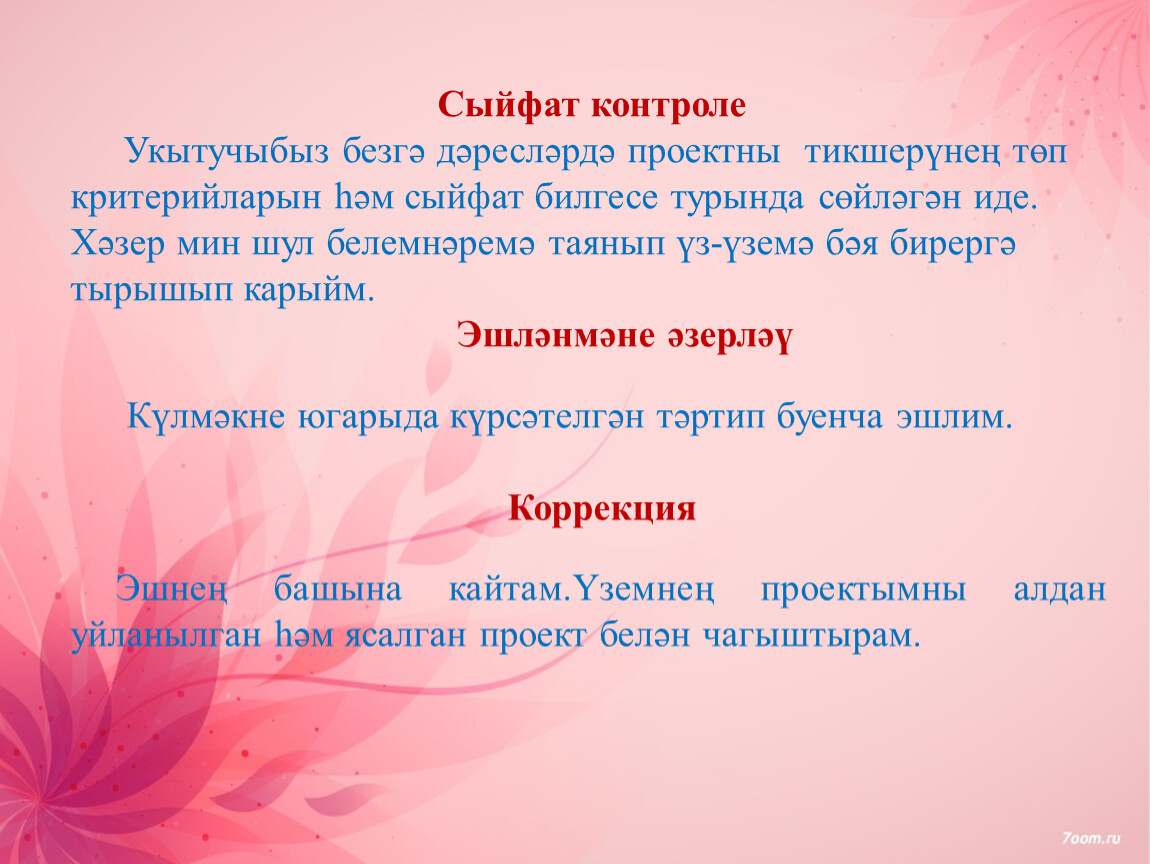 Сыйфат контроле

Укытучыбыз безгә дәресләрдә проектны тикшерүнең төп критерийларын һәм сыйфат билгесе турында сөйләгән иде. Хәзер мин шул белемнәремә таянып үз-үземә бәя бирергә тырышып карыйм.

Эшләнмәне әзерләү

Күлмәкне югарыда күрсәтелгән тәртип буенча эшлим.

Коррекция

Эшнең башына кайтам.Үземнең проектымны алдан уйланылган һәм ясалган проект белән чагыштырам.

7oom.ru